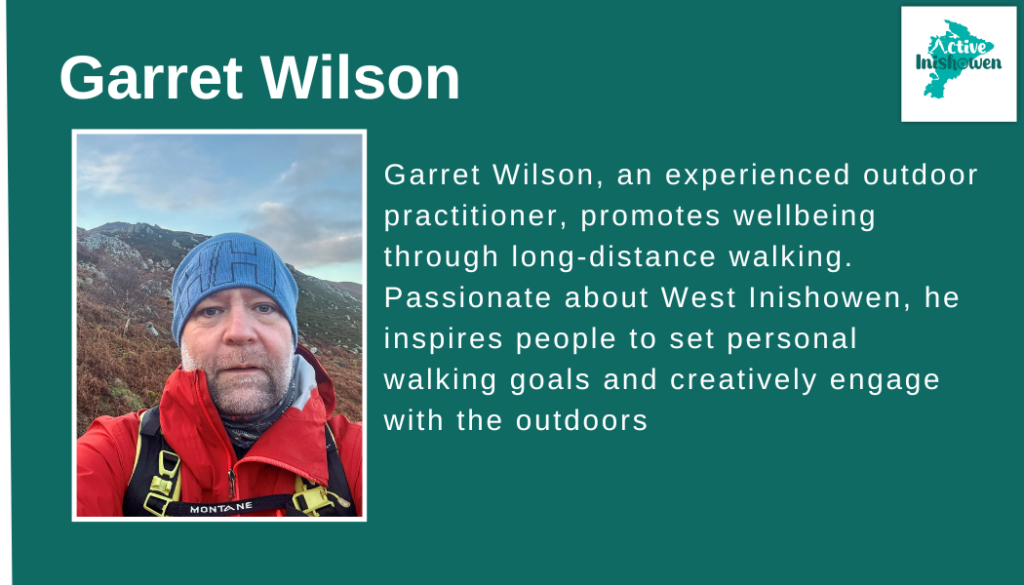 Garret Wilson

Active Inishowen

Garret Wilson, an experienced outdoor practitioner, promotes wellbeing through long-distance walking. Passionate about West Inishowen, he inspires people to set personal walking goals and creatively engage with the outdoors

HH

MONTANE